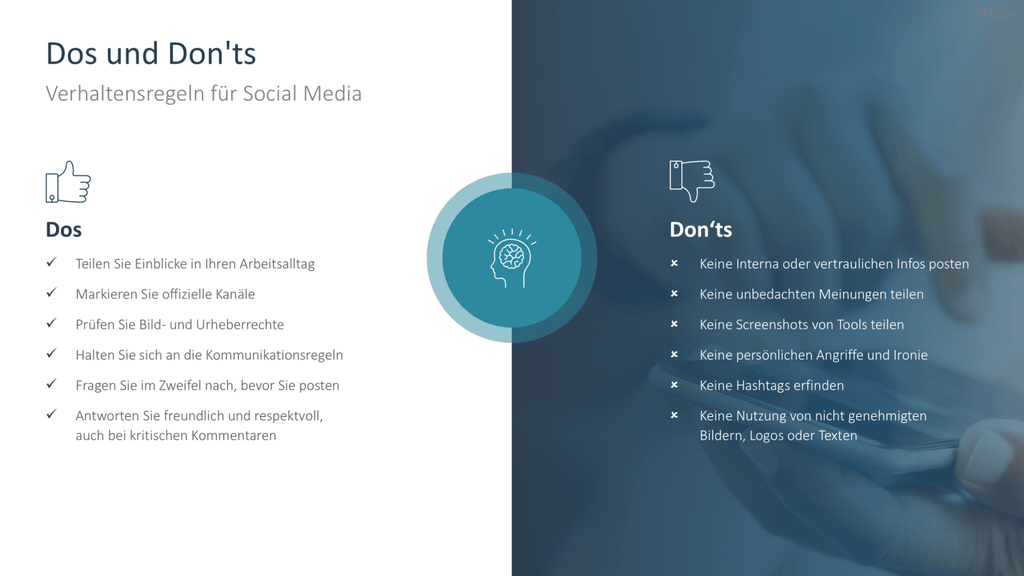 Dos und Don'ts
Verhaltensregeln für Social Media

Dos

✓ Teilen Sie Einblicke in Ihren Arbeitsalltag
✓ Markieren Sie offizielle Kanäle
✓ Prüfen Sie Bild- und Urheberrechte
✓ Halten Sie sich an die Kommunikationsregeln
✓ Fragen Sie im Zweifel nach, bevor Sie posten
✓ Antworten Sie freundlich und respektvoll, auch bei kritischen Kommentaren

Don‘ts

× Keine Interna oder vertraulichen Infos posten
× Keine unbedachten Meinungen teilen
× Keine Screenshots von Tools teilen
× Keine persönlichen Angriffe und Ironie
× Keine Hashtags erfinden
× Keine Nutzung von nicht genehmigten Bildern, Logos oder Texten